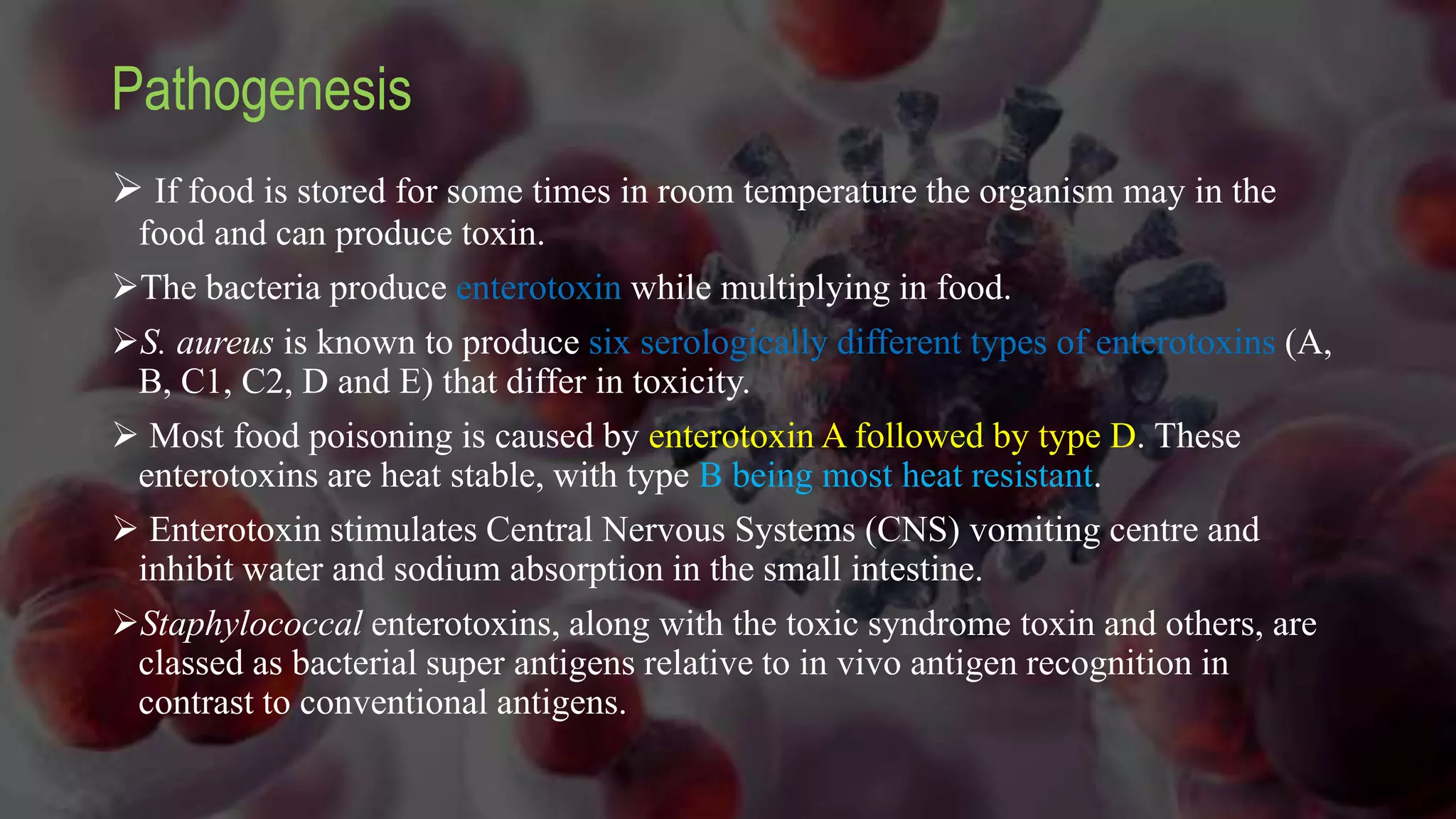 Pathogenesis

➢ If food is stored for some times in room temperature the organism may in the food and can produce toxin.

➢The bacteria produce enterotoxin while multiplying in food.

➢S. aureus is known to produce six serologically different types of enterotoxins (A, B, C1, C2, D and E) that differ in toxicity.

➢ Most food poisoning is caused by enterotoxin A followed by type D. These enterotoxins are heat stable, with type B being most heat resistant.

➢ Enterotoxin stimulates Central Nervous Systems (CNS) vomiting centre and inhibit water and sodium absorption in the small intestine.

➢Staphylococcal enterotoxins, along with the toxic syndrome toxin and others, are classed as bacterial super antigens relative to in vivo antigen recognition in contrast to conventional antigens.